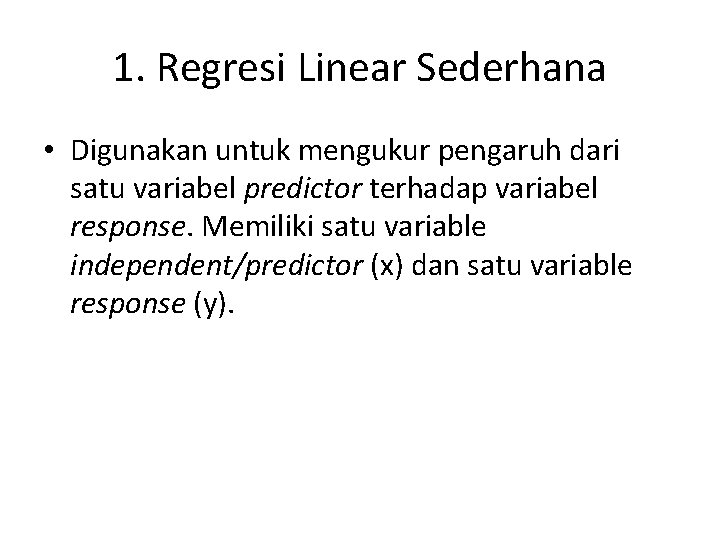 1. Regresi Linear Sederhana

• Digunakan untuk mengukur pengaruh dari satu variabel predictor terhadap variabel response. Memiliki satu variable independent/predictor (x) dan satu variable response (y).